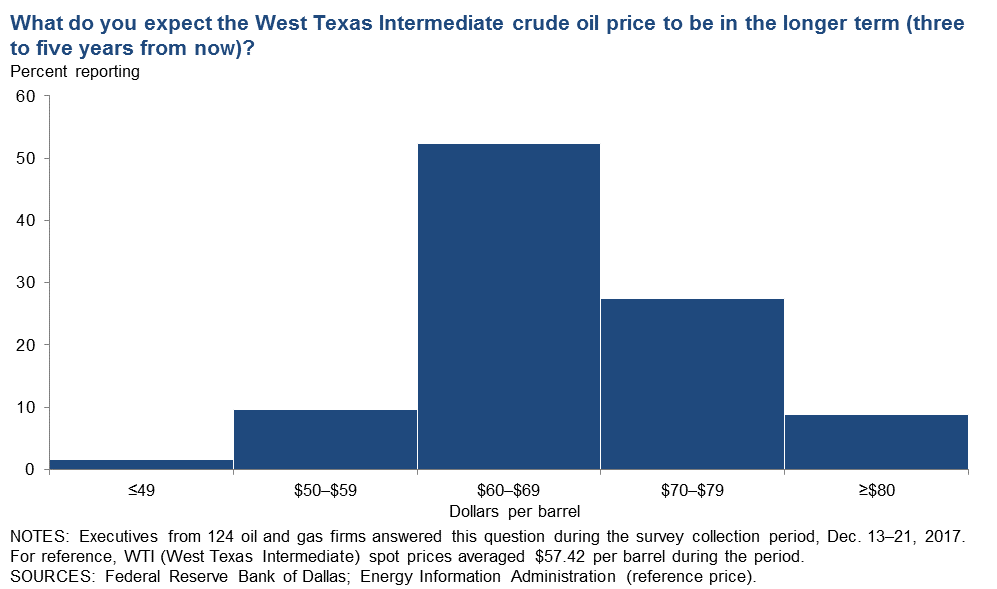 What do you expect the West Texas Intermediate crude oil price to be in the longer term (three to five years from now)?

Percent reporting

60
50
40
30
20
10
0

≤49
\$50–\$59
\$60–\$69
\$70–\$79
≥\$80

Dollars per barrel

NOTES: Executives from 124 oil and gas firms answered this question during the survey collection period, Dec. 13–21, 2017. For reference, WTI (West Texas Intermediate) spot prices averaged \$57.42 per barrel during the period.
SOURCES: Federal Reserve Bank of Dallas; Energy Information Administration (reference price).